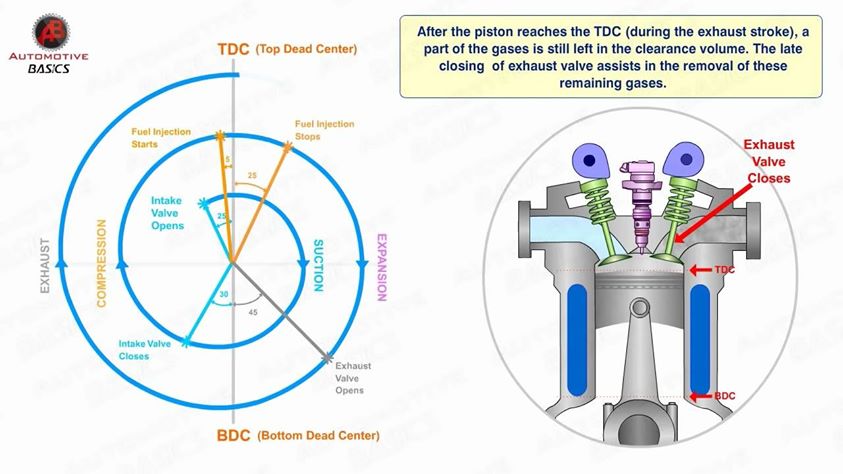 AUTOMOTIVE BASICS

TDC (Top Dead Center)

After the piston reaches the TDC (during the exhaust stroke), a part of the gases is still left in the clearance volume. The late closing of exhaust valve assists in the removal of these remaining gases.

Fuel Injection Starts

Fuel Injection Stops

5

25

Intake Valve Opens

25

EXHAUST

COMPRESSION

SUCTION

EXPANSION

30

45

Intake Valve Closes

Exhaust Valve Opens

BDC (Bottom Dead Center)

Exhaust Valve Closes

TDC

BDC